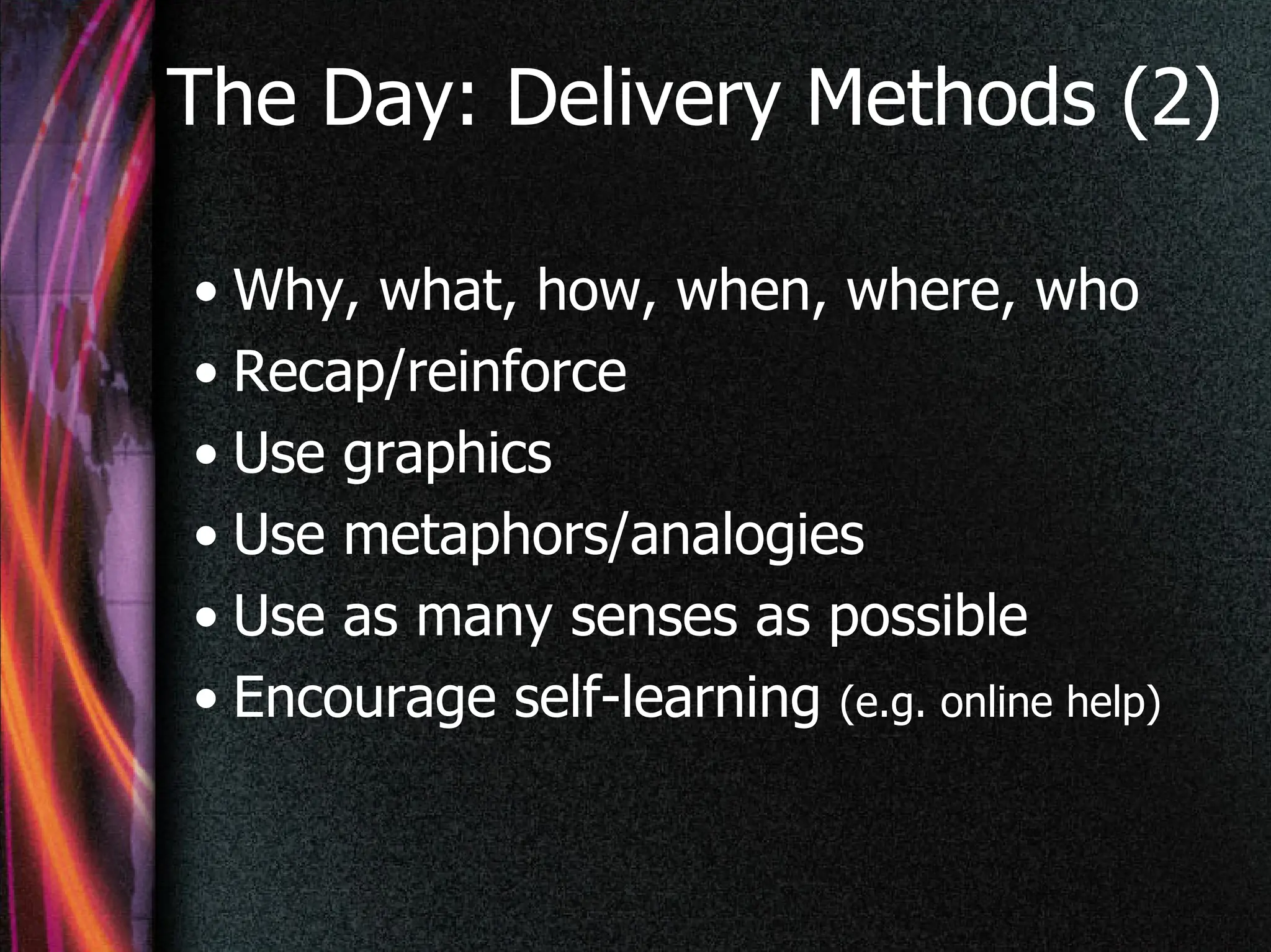 The Day: Delivery Methods (2)

• Why, what, how, when, where, who
• Recap/reinforce
• Use graphics
• Use metaphors/analogies
• Use as many senses as possible
• Encourage self-learning (e.g. online help)